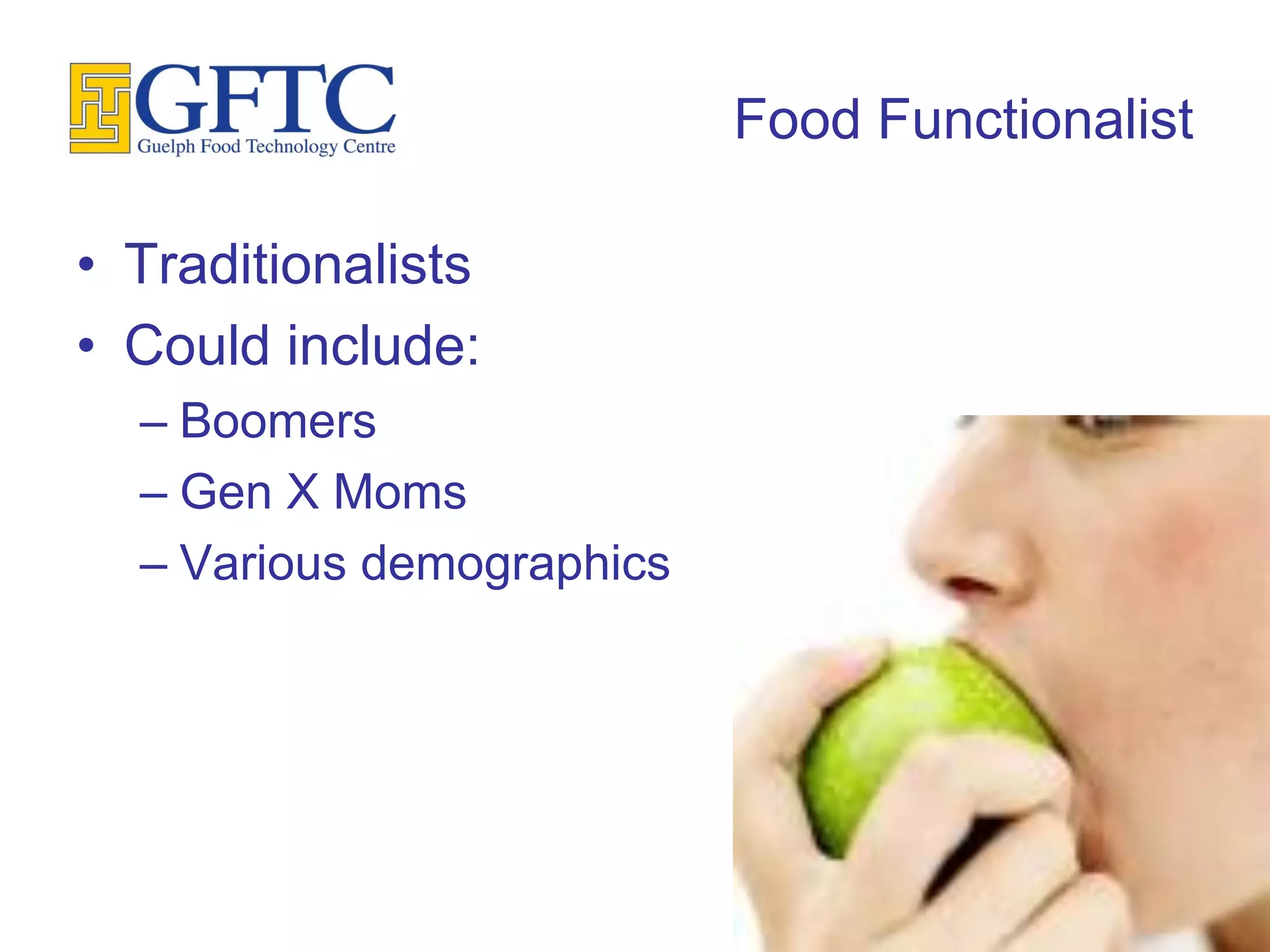 GFTC
Guelph Food Technology Centre

Food Functionalist

• Traditionalists
• Could include:
– Boomers
– Gen X Moms
– Various demographics